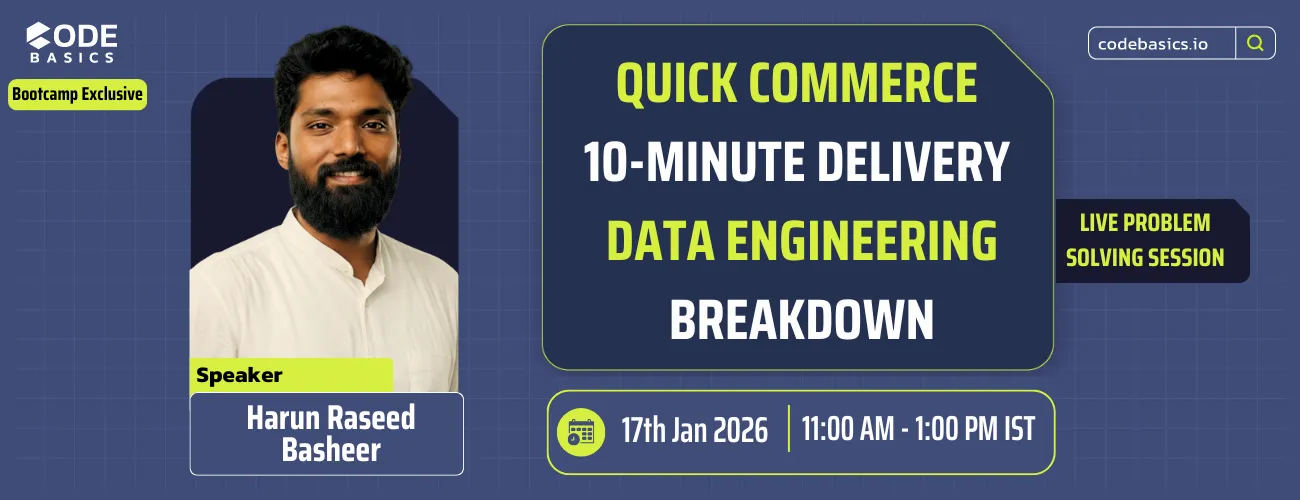 CODE BASICS

Bootcamp Exclusive

codebasics.io

QUICK COMMERCE
10-MINUTE DELIVERY
DATA ENGINEERING
BREAKDOWN

LIVE PROBLEM SOLVING SESSION

Speaker
Harun Raseed Basheer

17th Jan 2026 | 11:00 AM - 1:00 PM IST